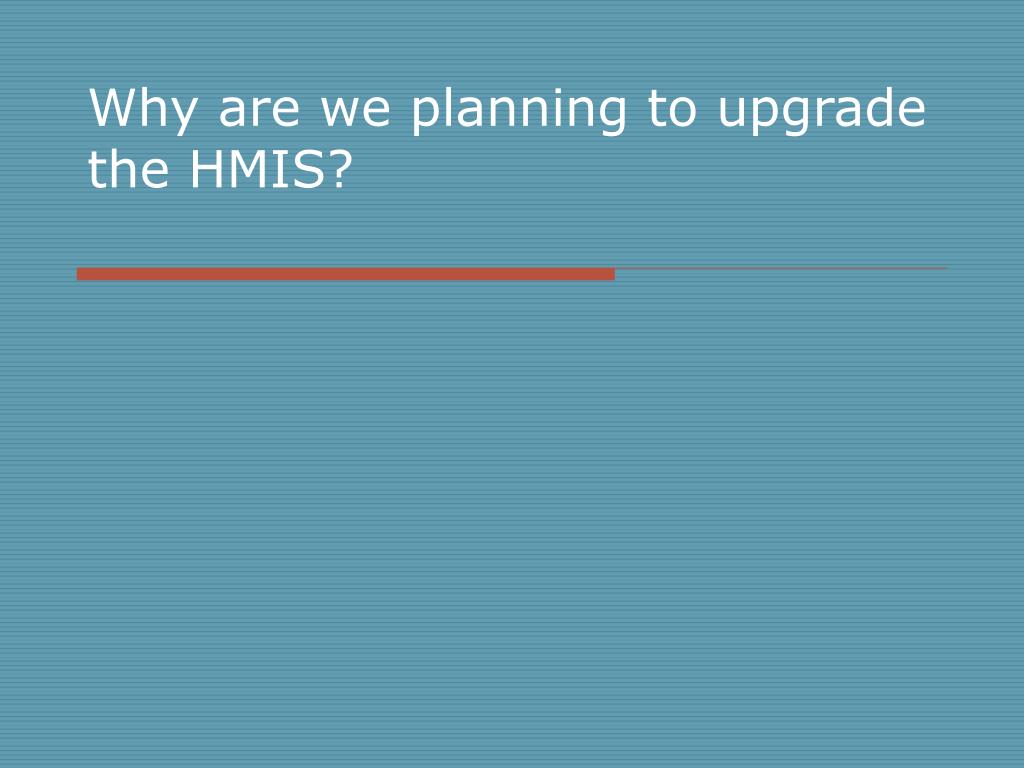 Why are we planning to upgrade the HMIS?